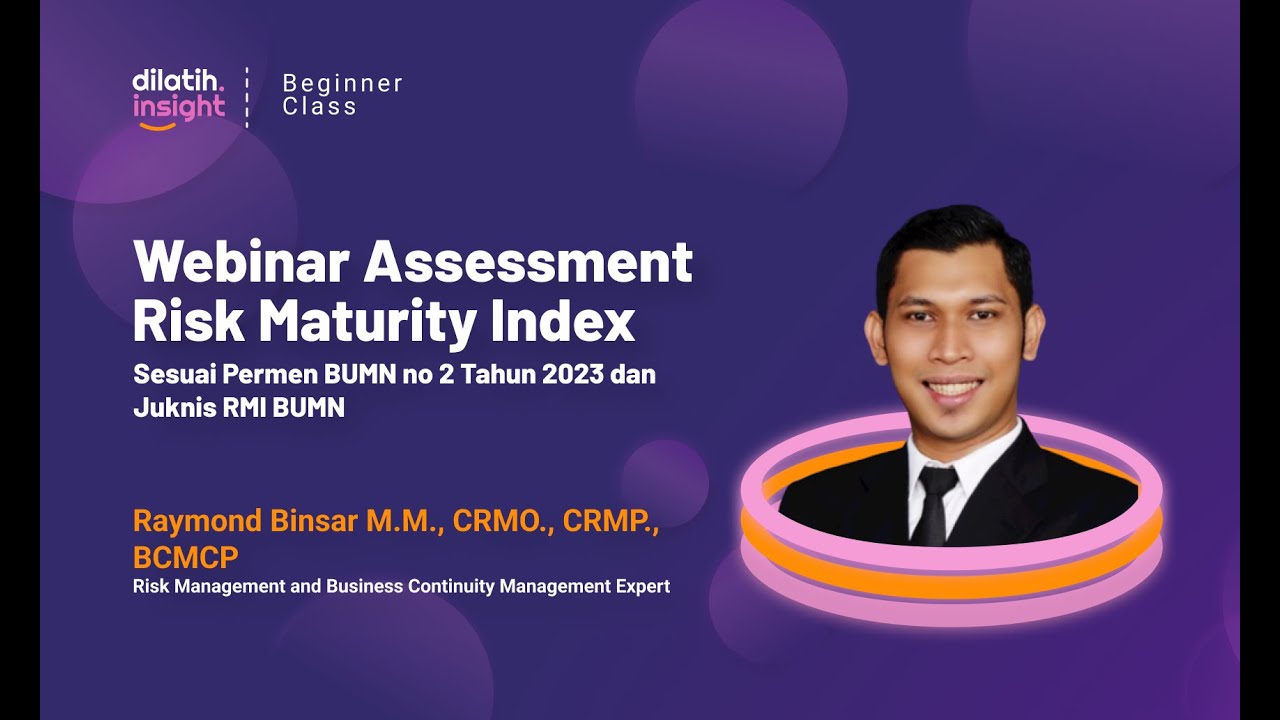 dilatih.
insight

Beginner
Class

Webinar Assessment
Risk Maturity Index

Sesuai Permen BUMN no 2 Tahun 2023 dan Juknis RMI BUMN

Raymond Binsar M.M., CRMO., CRMP., BCMCP

Risk Management and Business Continuity Management Expert